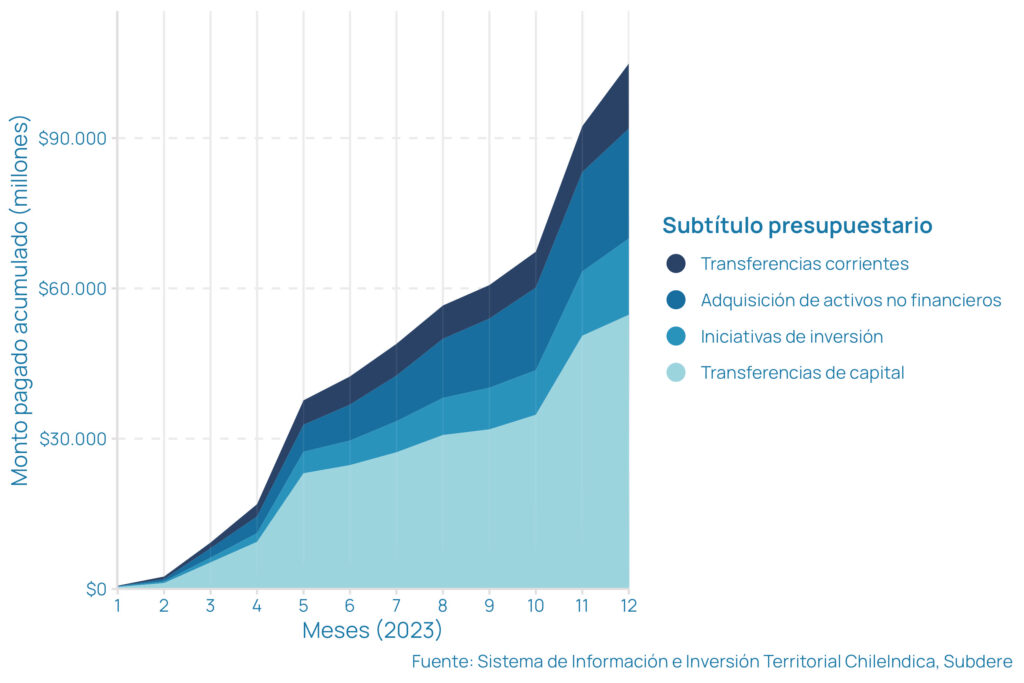 Monto pagado acumulado (millones)

$90.000
$60.000
$30.000
$0

1 2 3 4 5 6 7 8 9 10 11 12

Meses (2023)

Subtítulo presupuestario
Transferencias corrientes
Adquisición de activos no financieros
Iniciativas de inversión
Transferencias de capital

Fuente: Sistema de Información e Inversión Territorial ChileIndica, Subdere